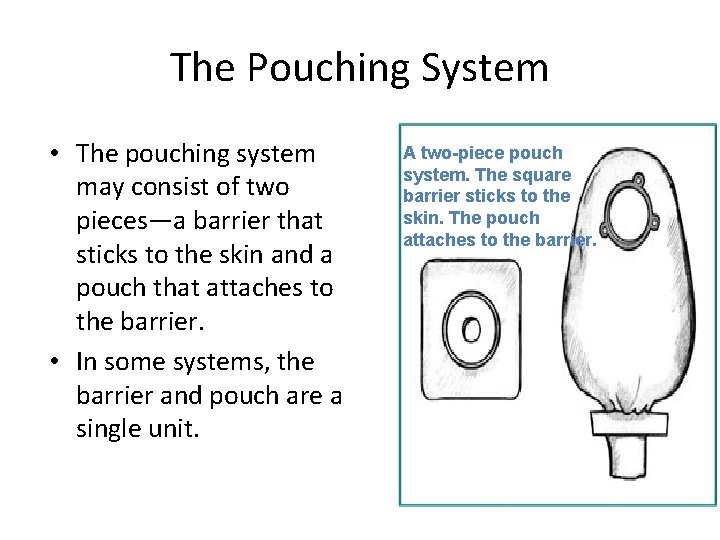 The Pouching System

• The pouching system may consist of two pieces—a barrier that sticks to the skin and a pouch that attaches to the barrier.
• In some systems, the barrier and pouch are a single unit.

A two-piece pouch system. The square barrier sticks to the skin. The pouch attaches to the barrier.